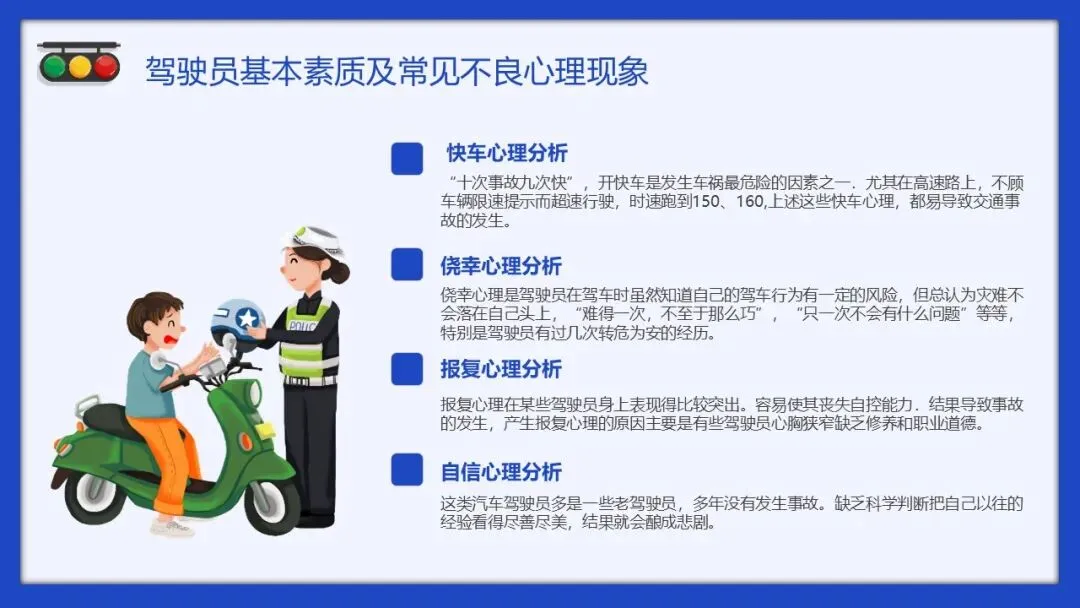 驾驶员基本素质及常见不良心理现象

快车心理分析

“十次事故九次快”，开快车是发生车祸最危险的因素之一．尤其在高速路上，不顾车辆限速提示而超速行驶，时速跑到150、160,上述这些快车心理，都易导致交通事故的发生。

侥幸心理分析

侥幸心理是驾驶员在驾车时虽然知道自己的驾车行为有一定的风险，但总认为灾难不会落在自己头上，“难得一次，不至于那么巧”，“只一次不会有什么问题”等等，特别是驾驶员有过几次转危为安的经历。

报复心理分析

报复心理在某些驾驶员身上表现得比较突出。容易使其丧失自控能力．结果导致事故的发生，产生报复心理的原因主要是有些驾驶员心胸狭窄缺乏修养和职业道德。

自信心理分析

这类汽车驾驶员多是一些老驾驶员，多年没有发生事故。缺乏科学判断把自己以往的经验看得尽善尽美，结果就会酿成悲剧。

POLICE